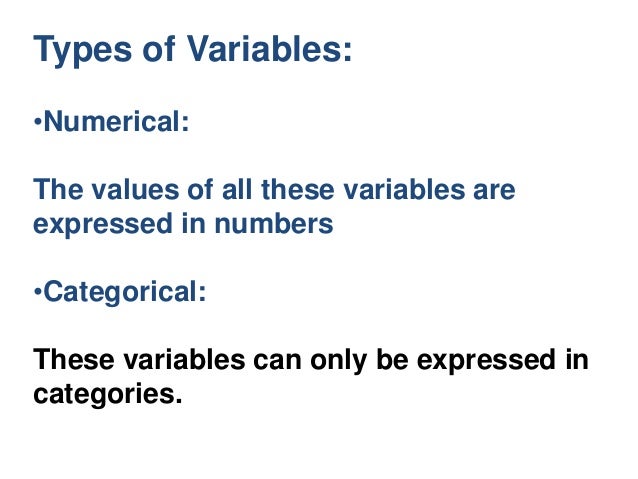 Types of Variables:

•Numerical:

The values of all these variables are expressed in numbers

•Categorical:

These variables can only be expressed in categories.